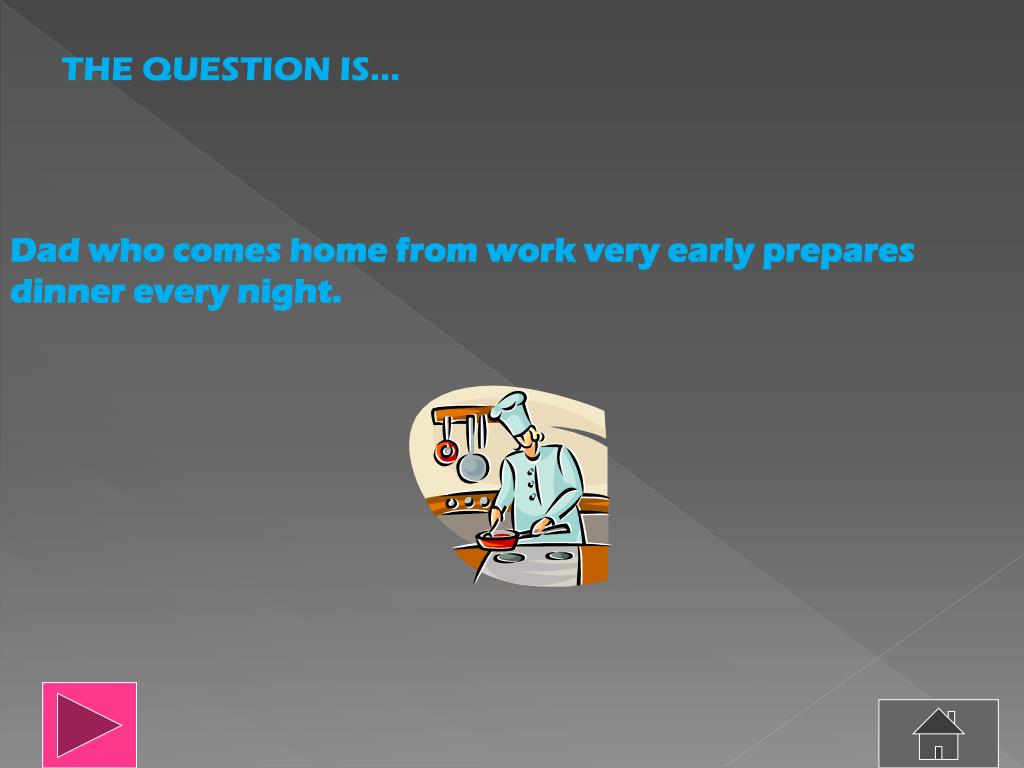 THE QUESTION IS…

Dad who comes home from work very early prepares dinner every night.